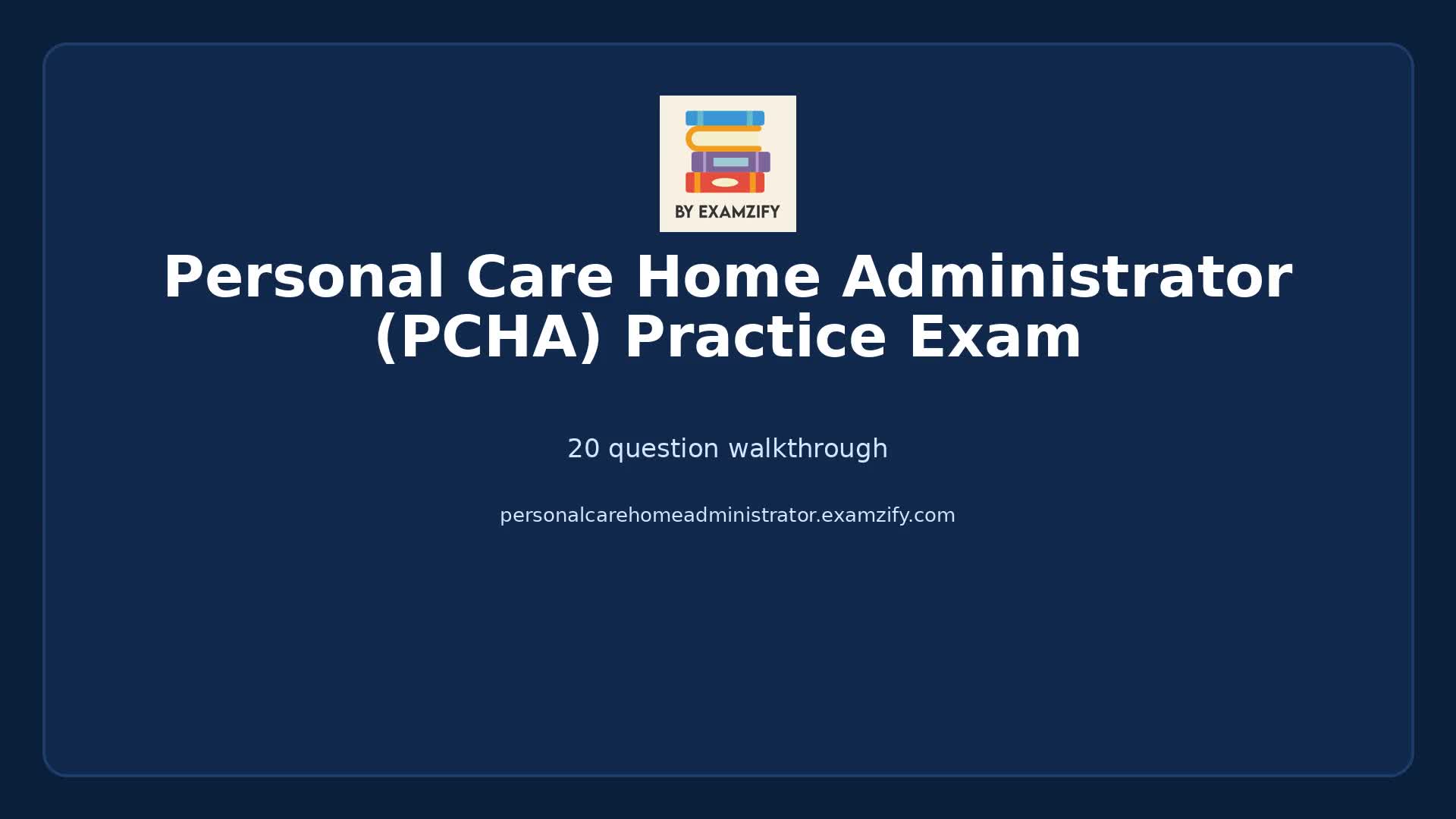 BY EXAMZIFY

Personal Care Home Administrator (PCHA) Practice Exam

20 question walkthrough

personalcarehomeadministrator.examzify.com